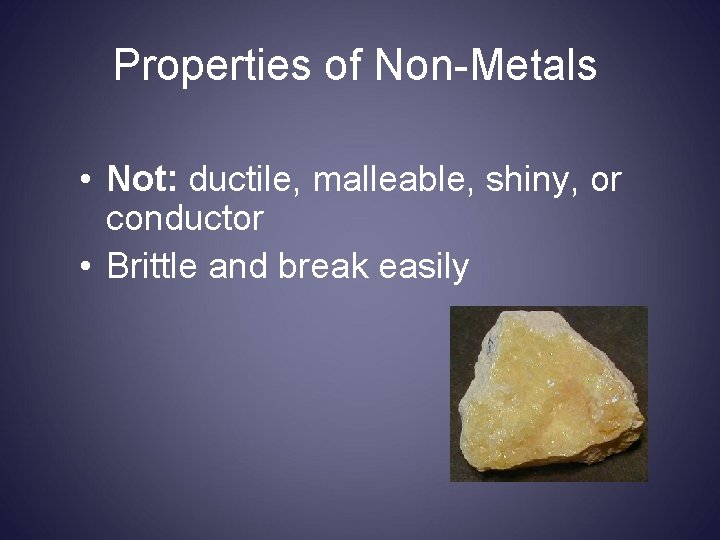 Properties of Non-Metals

• Not: ductile, malleable, shiny, or conductor
• Brittle and break easily